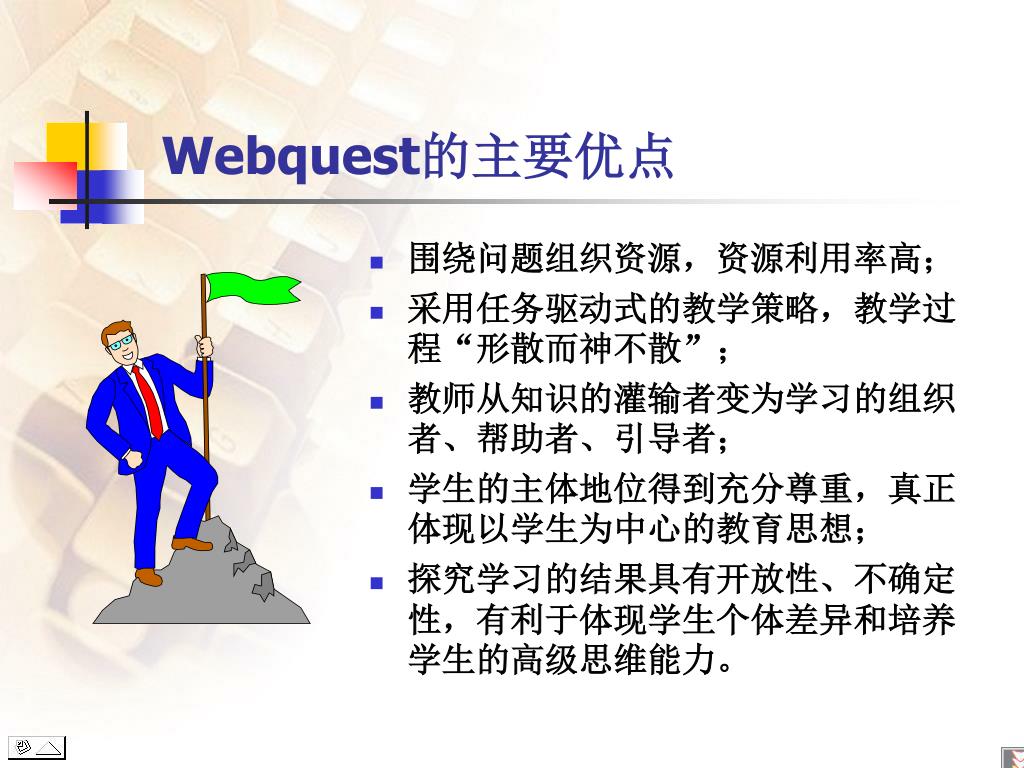 Webquest的主要优点

- 围绕问题组织资源，资源利用率高；
- 采用任务驱动式的教学策略，教学过程“形散而神不散”；
- 教师从知识的灌输者变为学习的组织者、帮助者、引导者；
- 学生的主体地位得到充分尊重，真正体现以学生为中心的教育思想；
- 探究学习的结果具有开放性、不确定性，有利于体现学生个体差异和培养学生的高级思维能力。